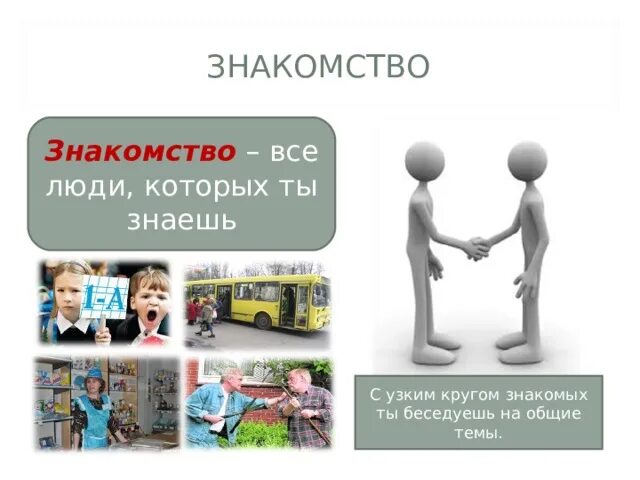 ЗНАКОМСТВО

Знакомство – все люди, которых ты знаешь

1-А

С узким кругом знакомых ты беседуешь на общие темы.